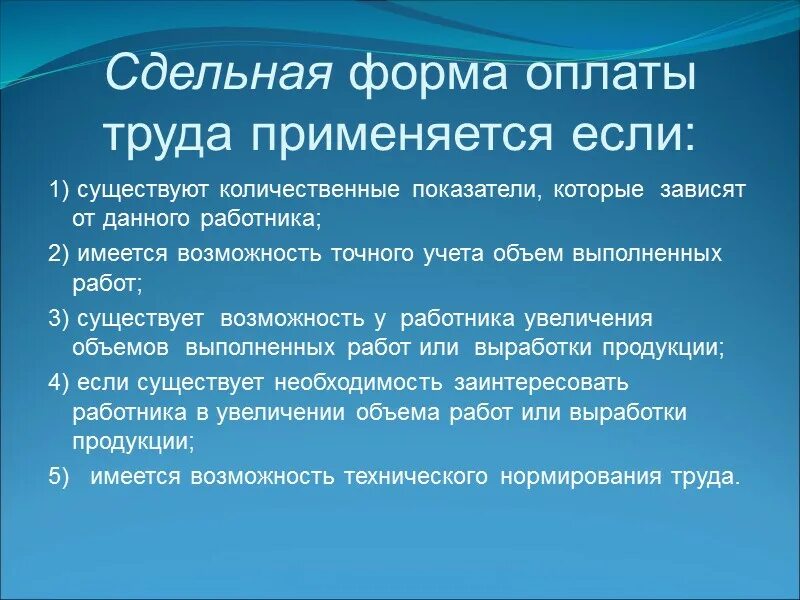 Сдельная форма оплаты труда применяется если:

1) существуют количественные показатели, которые зависят от данного работника;

2) имеется возможность точного учета объем выполненных работ;

3) существует возможность у работника увеличения объемов выполненных работ или выработки продукции;

4) если существует необходимость заинтересовать работника в увеличении объема работ или выработки продукции;

5) имеется возможность технического нормирования труда.